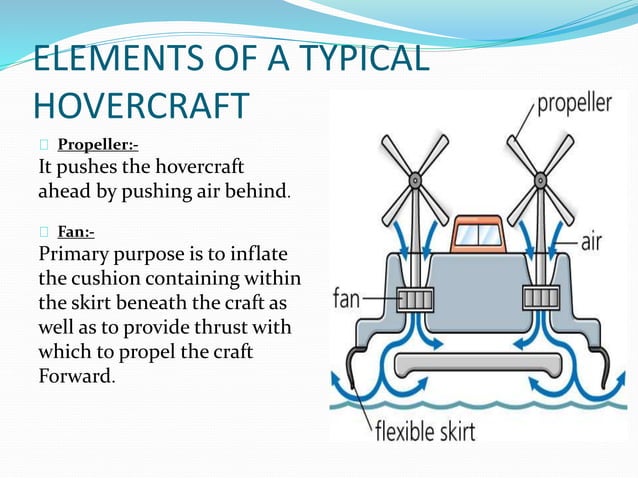 ELEMENTS OF A TYPICAL HOVERCRAFT

Propeller:-
It pushes the hovercraft ahead by pushing air behind.

Fan:-
Primary purpose is to inflate the cushion containing within the skirt beneath the craft as well as to provide thrust with which to propel the craft Forward.

propeller

air

fan

flexible skirt